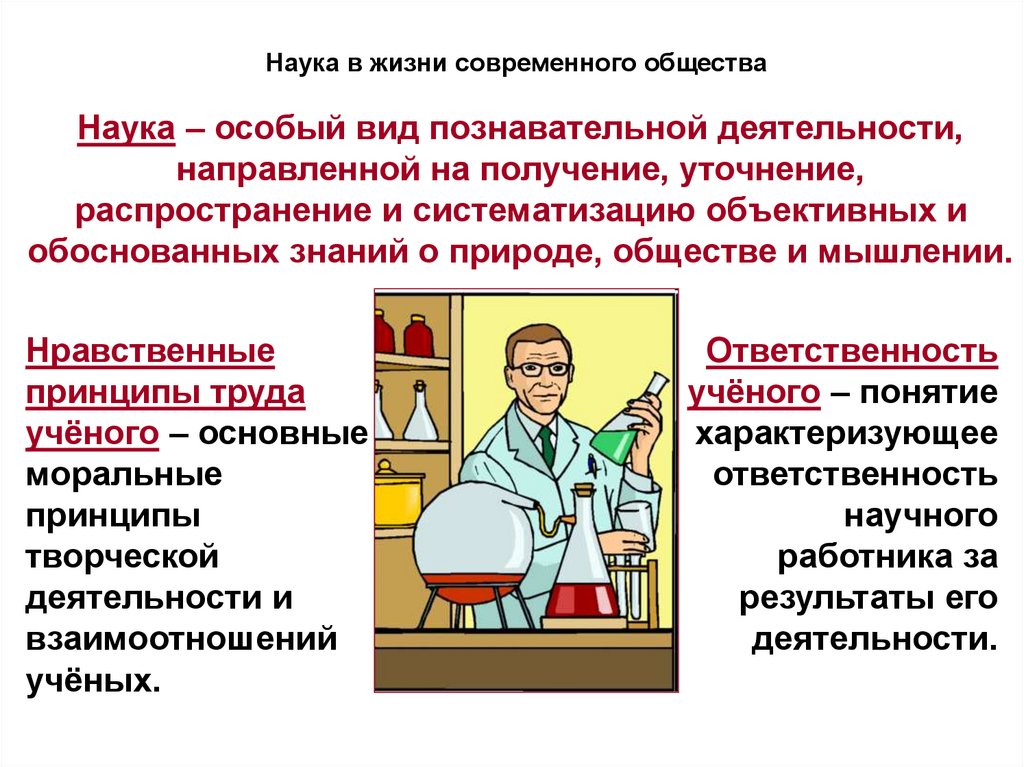 Наука в жизни современного общества

Наука – особый вид познавательной деятельности, направленной на получение, уточнение, распространение и систематизацию объективных и обоснованных знаний о природе, обществе и мышлении.

Нравственные принципы труда учёного – основные моральные принципы творческой деятельности и взаимоотношений учёных.

Ответственность учёного – понятие характеризующее ответственность научного работника за результаты его деятельности.